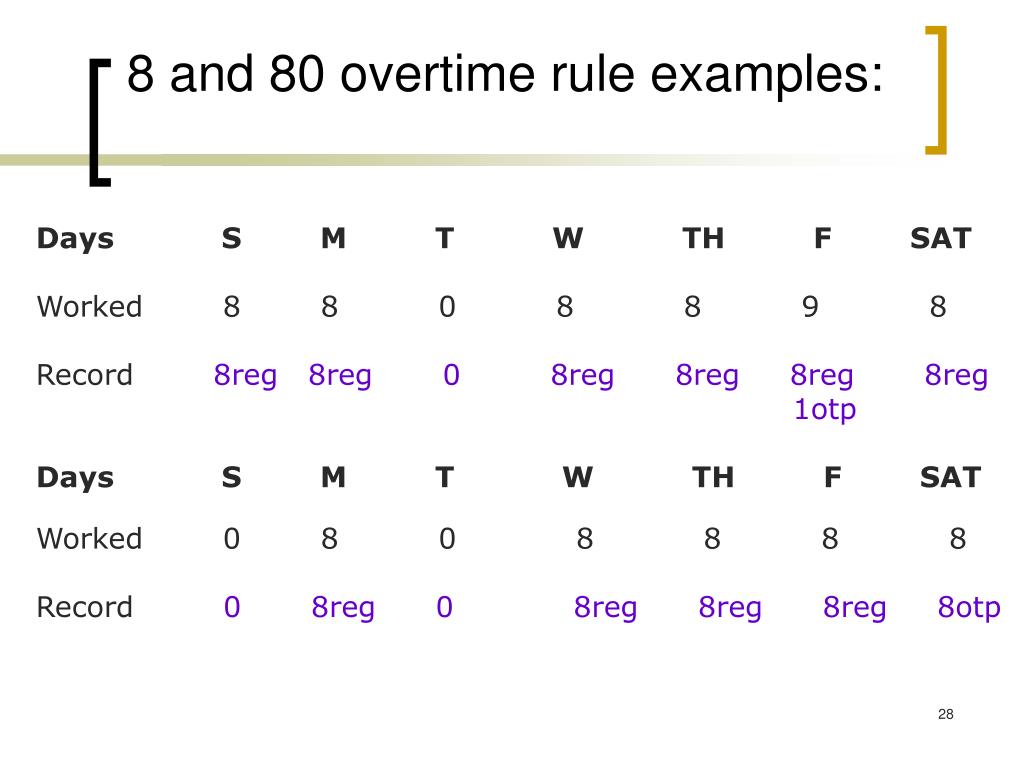 8 and 80 overtime rule examples:

| Days | S | M | T | W | TH | F | SAT |
|---|---|---|---|---|---|---|---|
| Worked | 8 | 8 | 0 | 8 | 8 | 9 | 8 |
| Record | 8reg | 8reg | 0 | 8reg | 8reg | 8reg 1otp | 8reg |

| Days | S | M | T | W | TH | F | SAT |
|---|---|---|---|---|---|---|---|
| Worked | 0 | 8 | 0 | 8 | 8 | 8 | 8 |
| Record | 0 | 8reg | 0 | 8reg | 8reg | 8reg | 8otp |

28